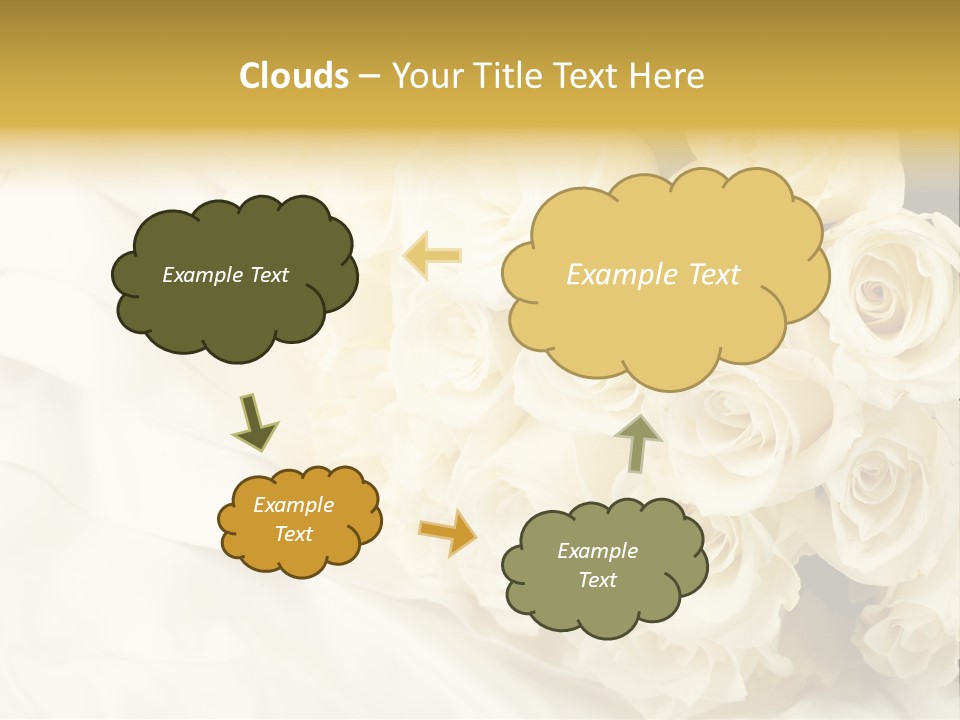 Clouds – Your Title Text Here

Example Text

Example Text

Example Text

Example Text